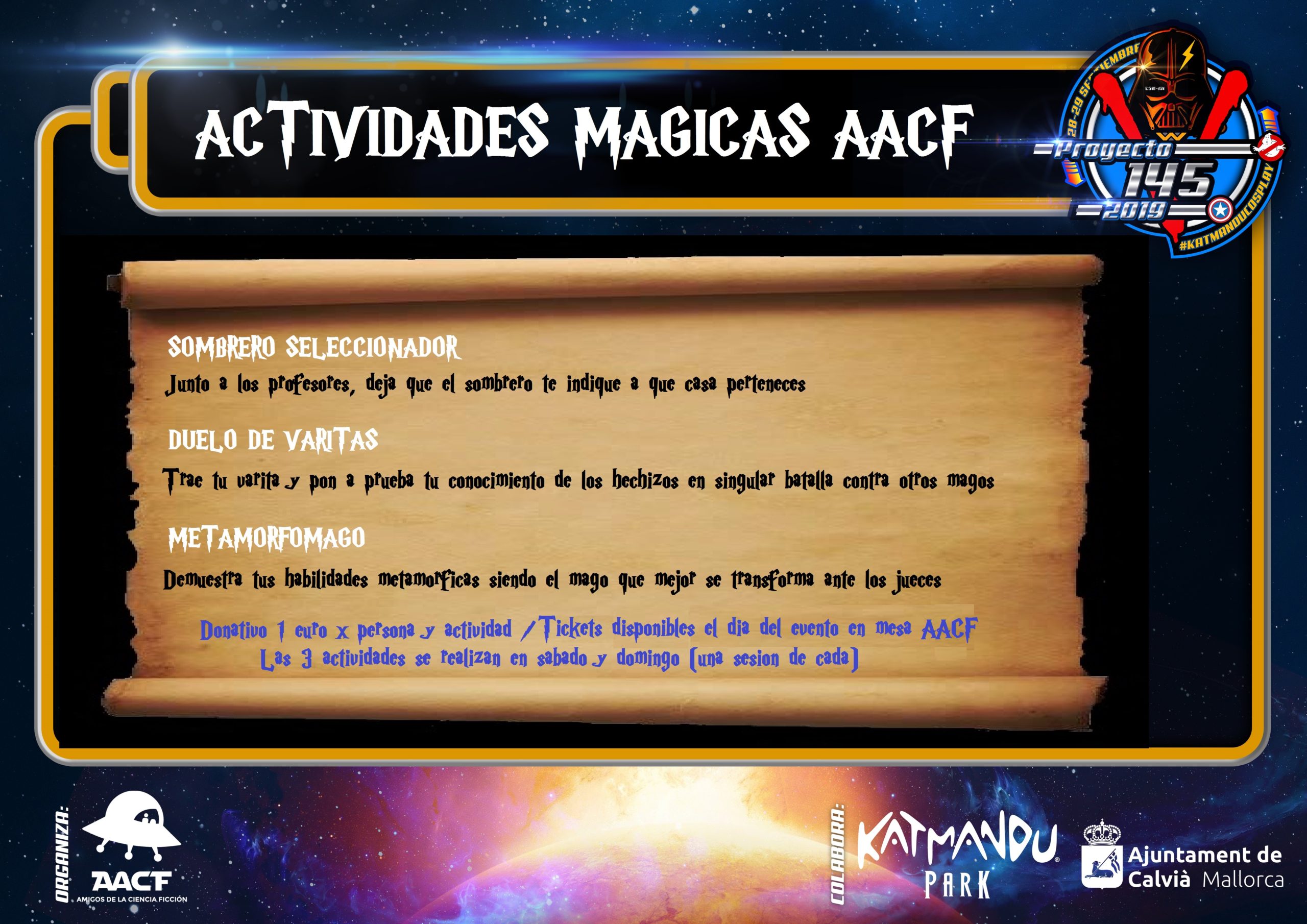 ACTIVIDADES MAGICAS AACF

28-29 SEPTIEMBRE
Proyecto 145
2019
#KATMANDUCOSPLAY

SOMBRERO SELECCIONADOR
Junto a los profesores, deja que el sombrero te indique a que casa perteneces

DUELO DE VARITAS
Trae tu varita y pon a prueba tu conocimiento de los hechizos en singular batalla contra otros magos

METAMORFOMAGO
Demuestra tus habilidades metamorficas siendo el mago que mejor se transforma ante los jueces

Donativo 1 euro x persona y actividad / Tickets disponibles el dia del evento en mesa AACF
Las 3 actividades se realizan en sabado y domingo (una sesion de cada)

ORGANIZA:
AACF
AMIGOS DE LA CIENCIA FICCIÓN

COLABORA:
KATMANDU PARK

Ajuntament de Calvià Mallorca